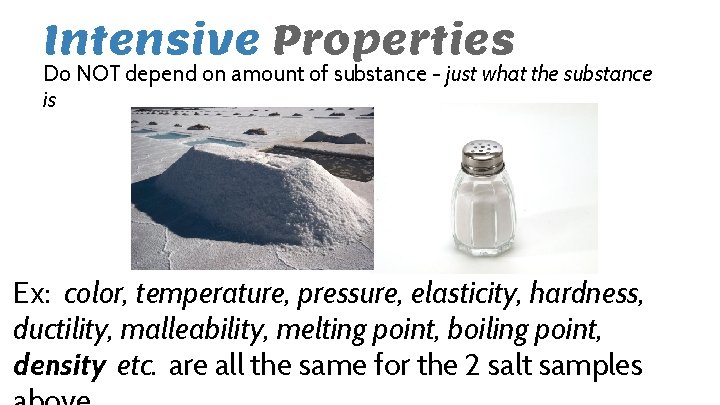 Intensive Properties

Do NOT depend on amount of substance – just what the substance is

Ex: color, temperature, pressure, elasticity, hardness, ductility, malleability, melting point, boiling point, density etc. are all the same for the 2 salt samples above.